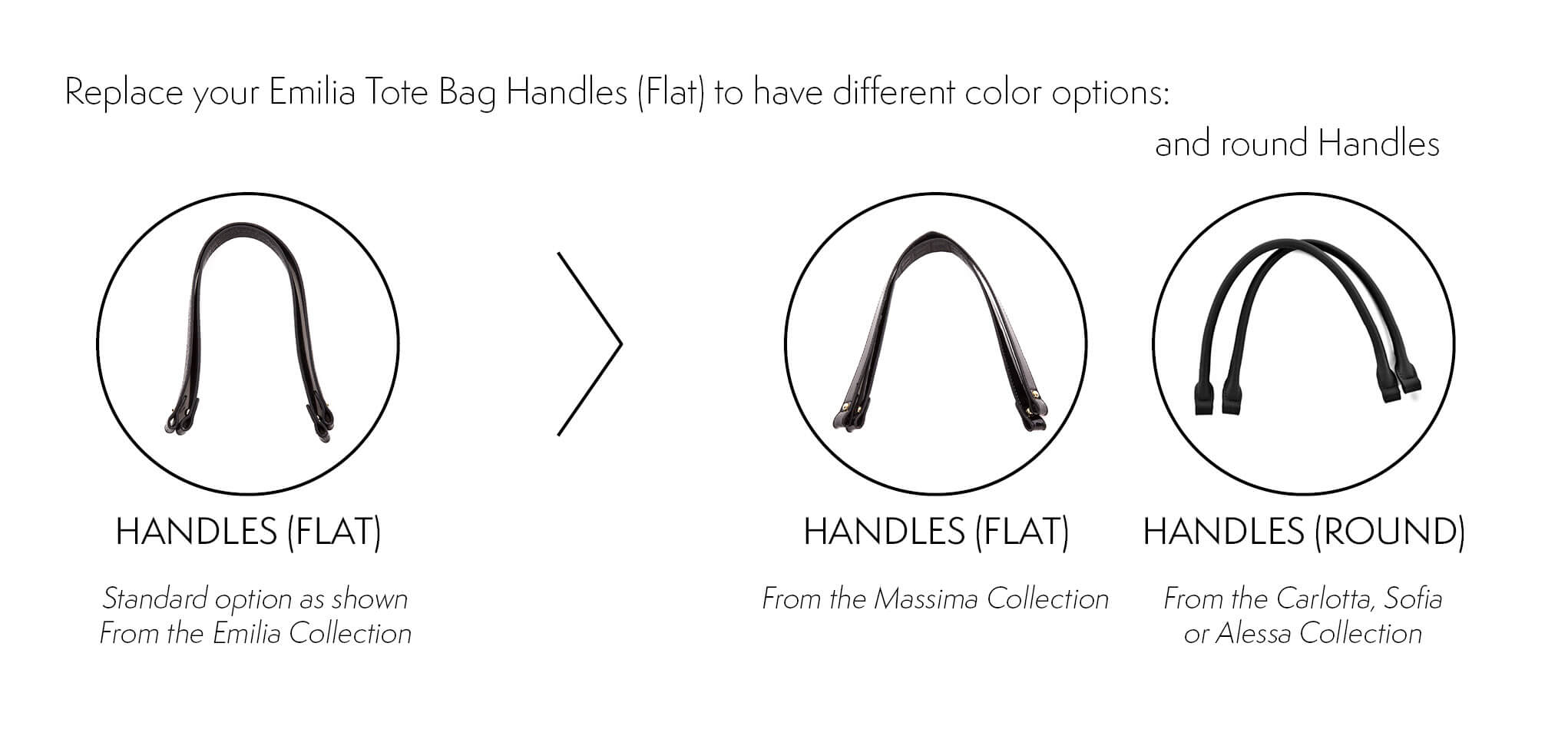 Replace your Emilia Tote Bag Handles (Flat) to have different color options:

and round Handles

HANDLES (FLAT)

Standard option as shown
From the Emilia Collection

HANDLES (FLAT)

From the Massima Collection

HANDLES (ROUND)

From the Carlotta, Sofia or Alessa Collection